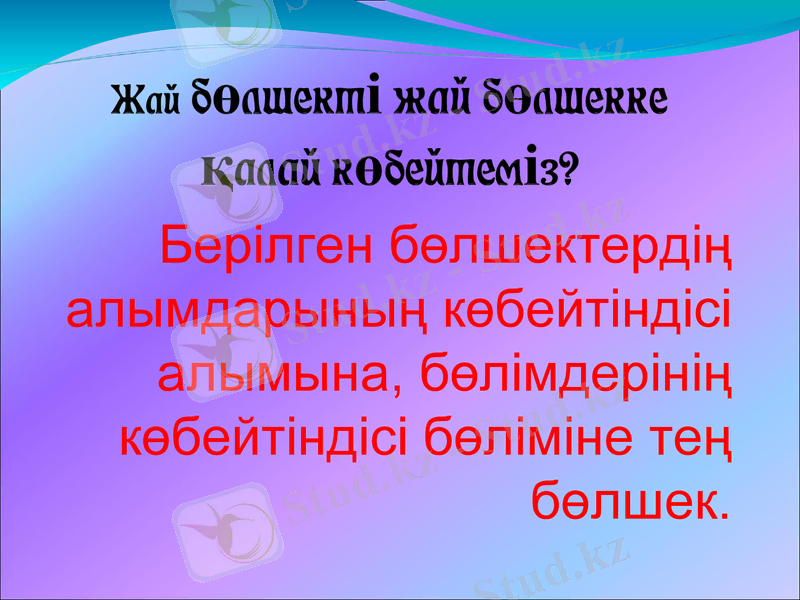 Жай бөлшекті жай бөлшекке қалай көбейтеміз?

Берілген бөлшектердің алымдарының көбейтіндісі алымына, бөлімдерінің көбейтіндісі бөліміне тең бөлшек.

Stud.kz